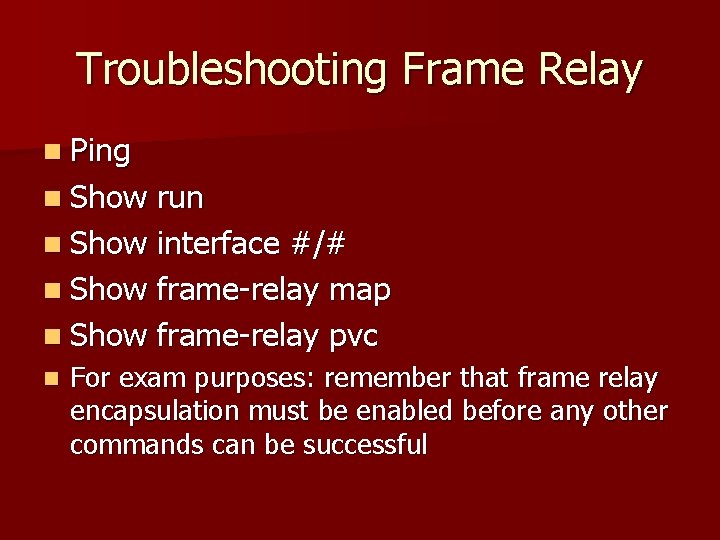 Troubleshooting Frame Relay

- Ping
- Show run
- Show interface #/#
- Show frame-relay map
- Show frame-relay pvc
- For exam purposes: remember that frame relay encapsulation must be enabled before any other commands can be successful